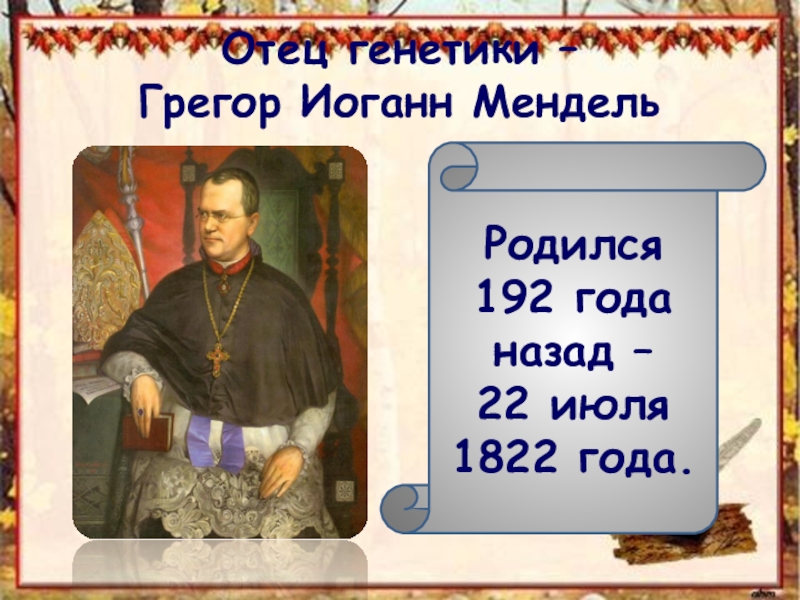 Отец генетики – Грегор Иоганн Мендель

Родился 192 года назад – 22 июля 1822 года.